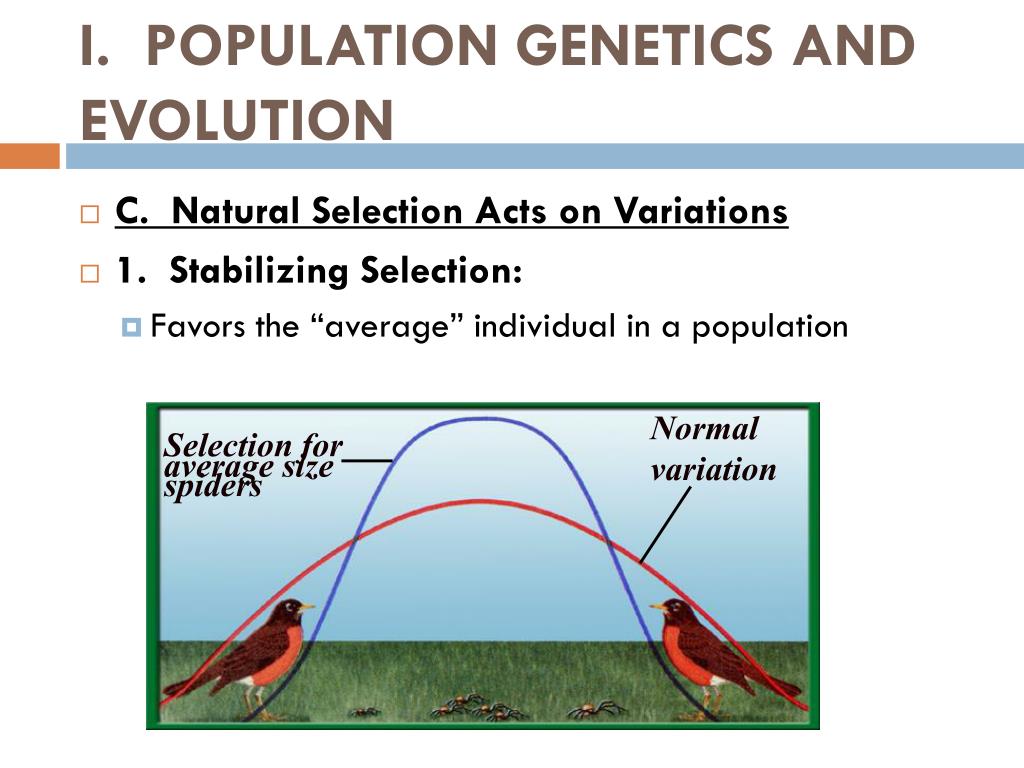 I. POPULATION GENETICS AND EVOLUTION

C. Natural Selection Acts on Variations

1. Stabilizing Selection:

Favors the “average” individual in a population

Selection for average size spiders

Normal variation